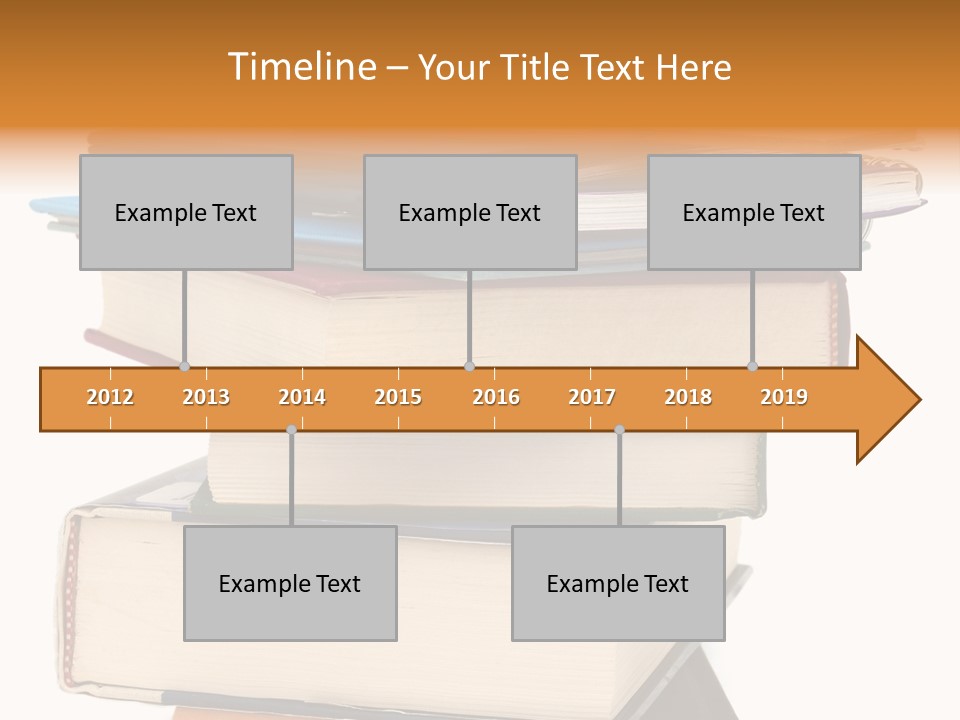 Timeline – Your Title Text Here

Example Text

Example Text

Example Text

2012 2013 2014 2015 2016 2017 2018 2019

Example Text

Example Text